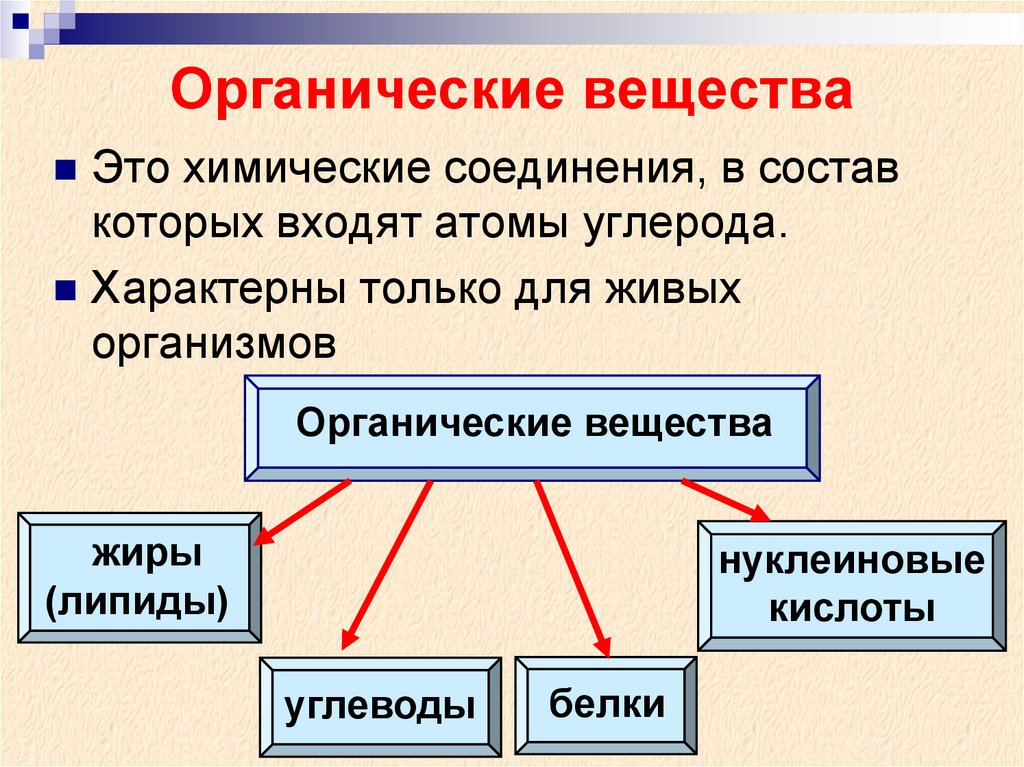 Органические вещества

Это химические соединения, в состав которых входят атомы углерода.

Характерны только для живых организмов

Органические вещества

жиры (липиды)

углеводы

белки

нуклеиновые кислоты